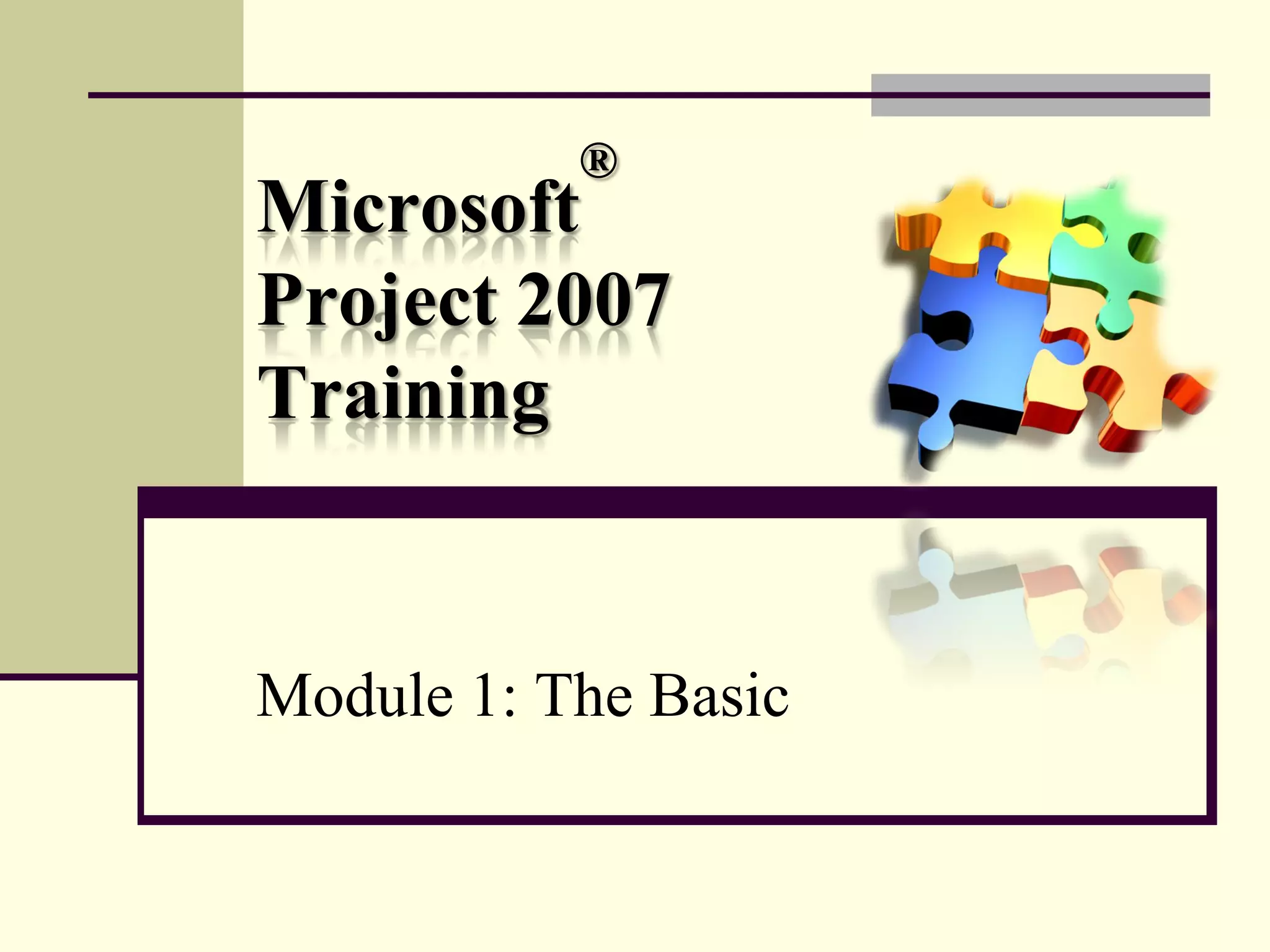 Microsoft® Project 2007 Training

Module 1: The Basic